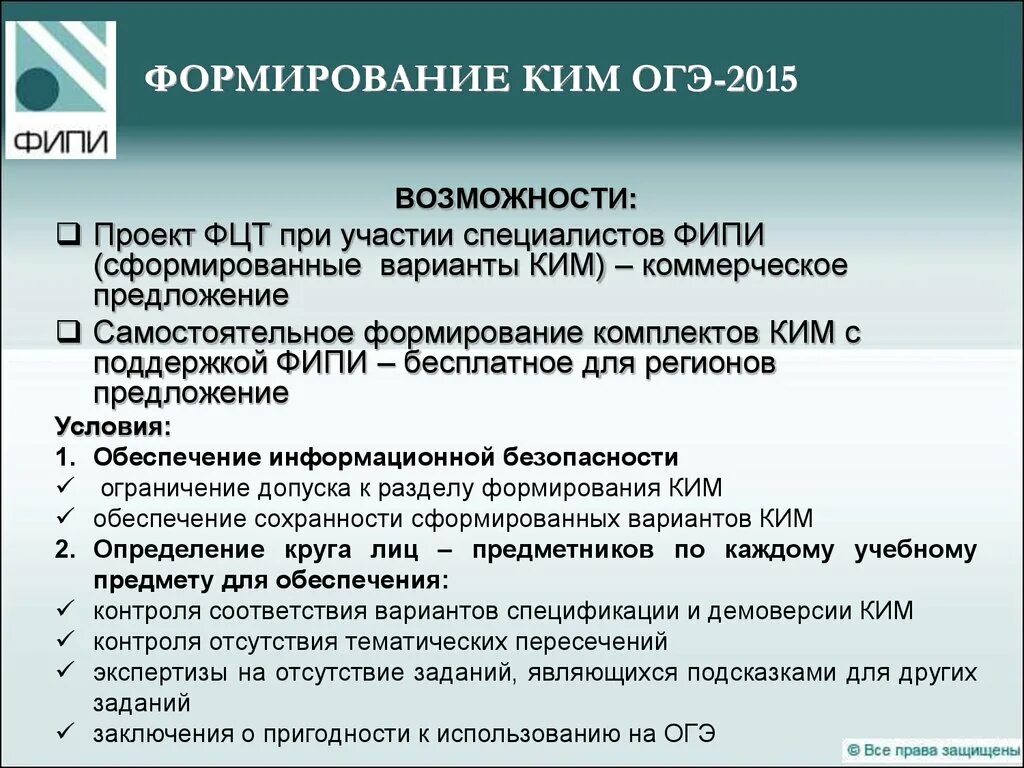 ФИПИ

ФОРМИРОВАНИЕ КИМ ОГЭ-2015

ВОЗМОЖНОСТИ:

❑ Проект ФЦТ при участии специалистов ФИПИ (сформированные варианты КИМ) – коммерческое предложение

❑ Самостоятельное формирование комплектов КИМ с поддержкой ФИПИ – бесплатное для регионов предложение

Условия:

1. Обеспечение информационной безопасности

✓ ограничение допуска к разделу формирования КИМ

✓ обеспечение сохранности сформированных вариантов КИМ

2. Определение круга лиц – предметников по каждому учебному предмету для обеспечения:

✓ контроля соответствия вариантов спецификации и демоверсии КИМ

✓ контроля отсутствия тематических пересечений

✓ экспертизы на отсутствие заданий, являющихся подсказками для других заданий

✓ заключения о пригодности к использованию на ОГЭ

© Все права защищены